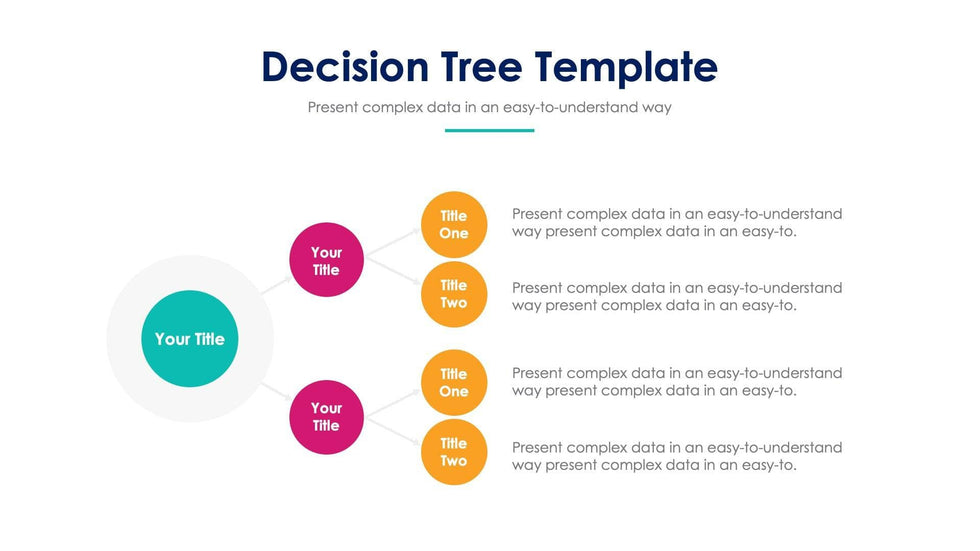 Decision Tree Template

Present complex data in an easy-to-understand way

Your Title

Your Title

Title One

Present complex data in an easy-to-understand way present complex data in an easy-to.

Title Two

Present complex data in an easy-to-understand way present complex data in an easy-to.

Your Title

Title One

Present complex data in an easy-to-understand way present complex data in an easy-to.

Title Two

Present complex data in an easy-to-understand way present complex data in an easy-to.